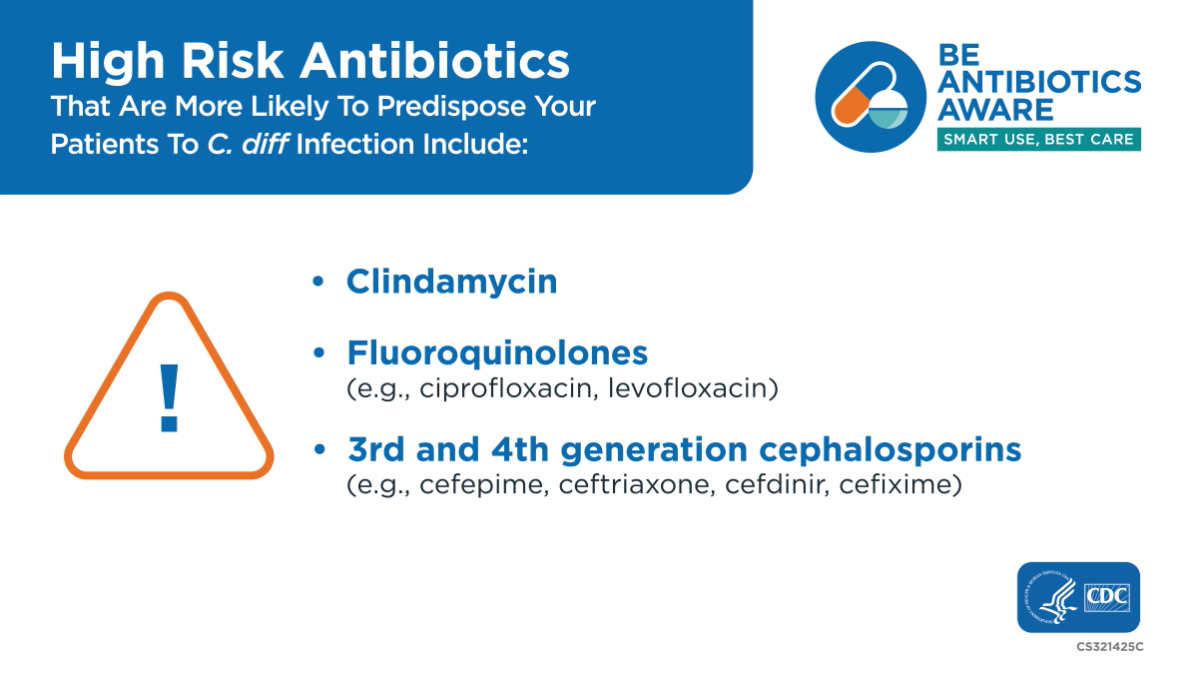 High Risk Antibiotics
That Are More Likely To Predispose Your Patients To C. diff Infection Include:

BE ANTIBIOTICS AWARE
SMART USE, BEST CARE

!

• Clindamycin

• Fluoroquinolones
(e.g., ciprofloxacin, levofloxacin)

• 3rd and 4th generation cephalosporins
(e.g., cefepime, ceftriaxone, cefdinir, cefixime)

CDC

CS321425C